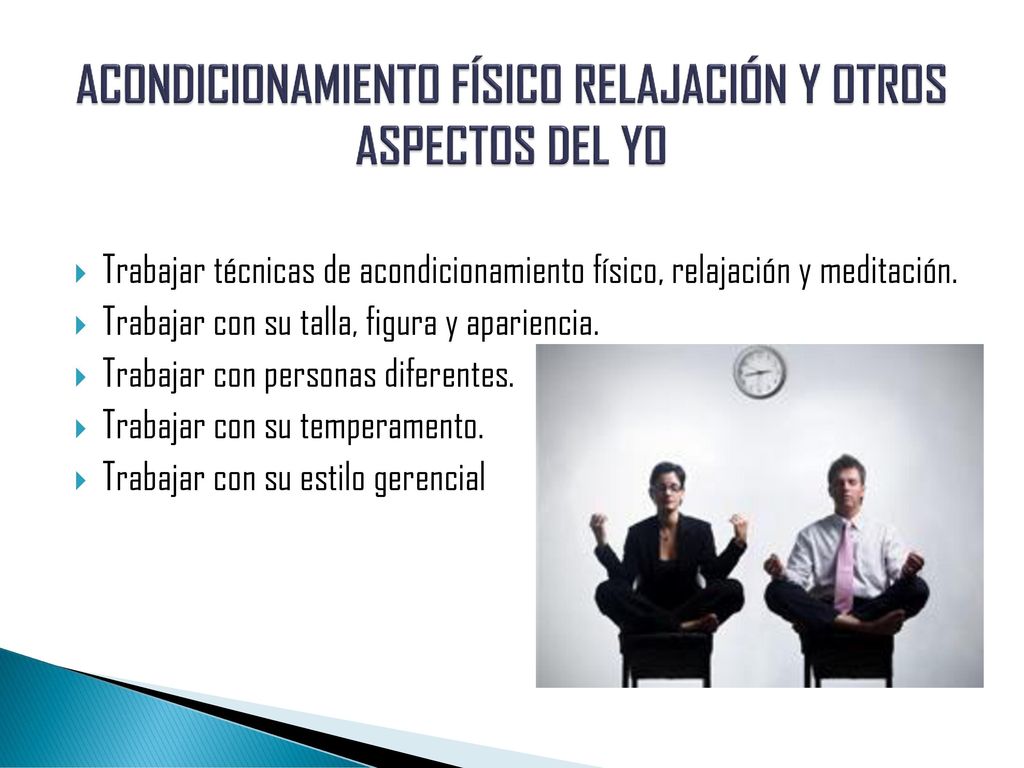 ACONDICIONAMIENTO FÍSICO RELAJACIÓN Y OTROS ASPECTOS DEL YO

Trabajar técnicas de acondicionamiento físico, relajación y meditación.
Trabajar con su talla, figura y apariencia.
Trabajar con personas diferentes.
Trabajar con su temperamento.
Trabajar con su estilo gerencial